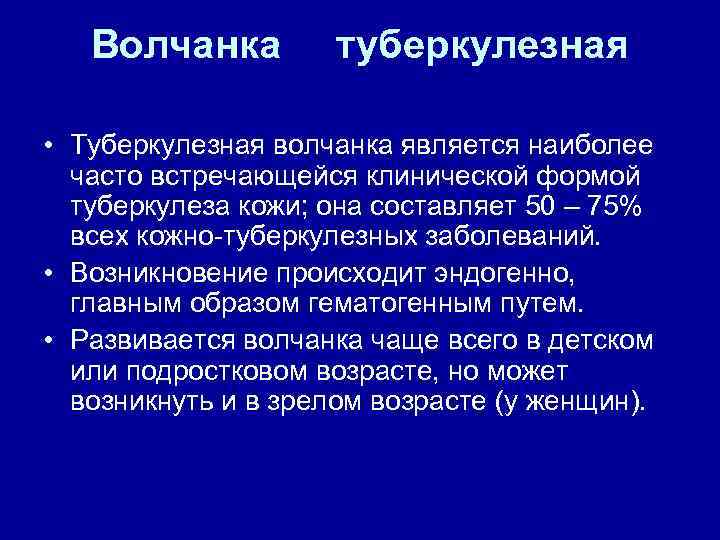 Волчанка туберкулезная

• Туберкулезная волчанка является наиболее часто встречающейся клинической формой туберкулеза кожи; она составляет 50 – 75% всех кожно-туберкулезных заболеваний.
• Возникновение происходит эндогенно, главным образом гематогенным путем.
• Развивается волчанка чаще всего в детском или подростковом возрасте, но может возникнуть и в зрелом возрасте (у женщин).